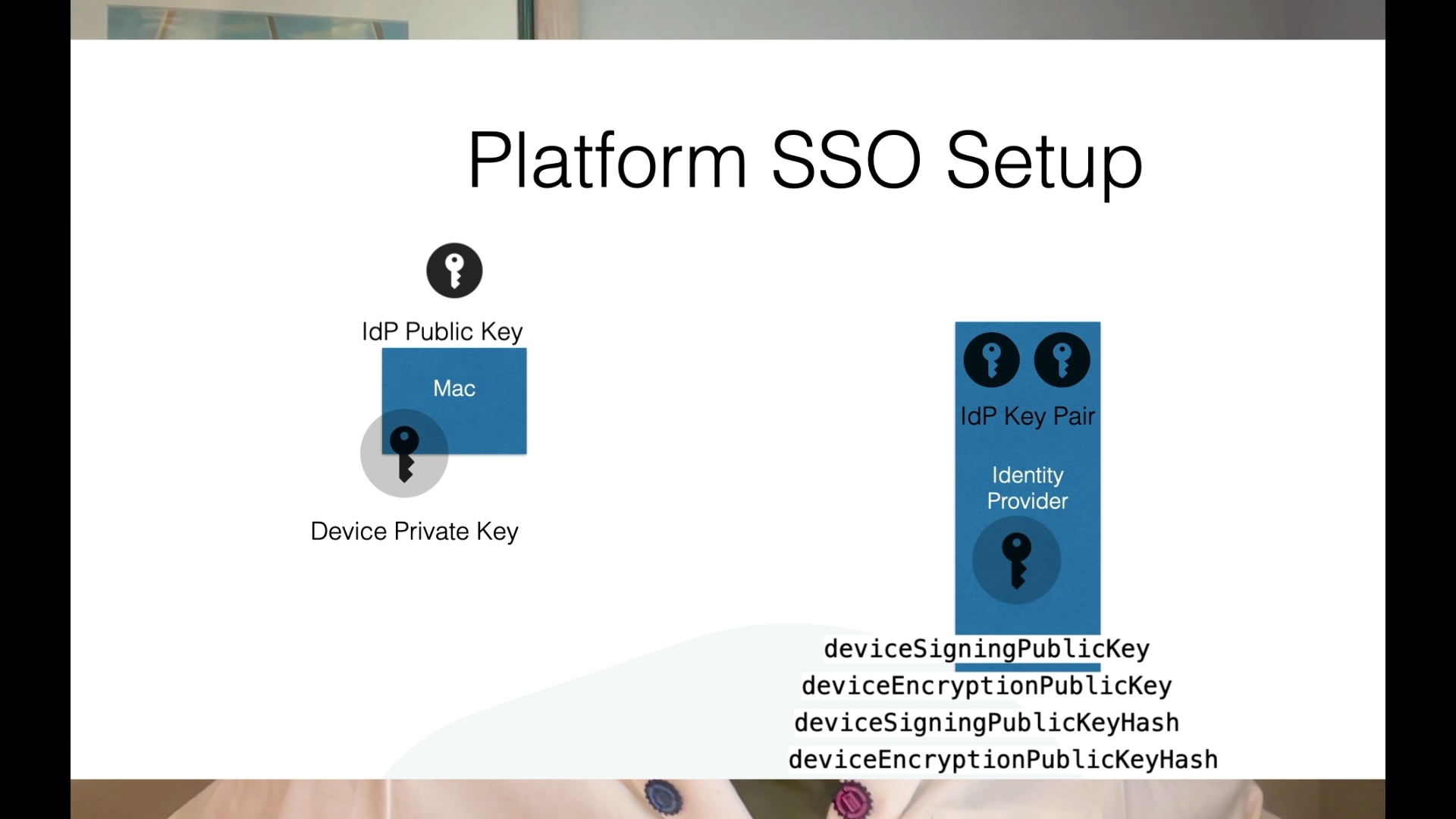 Platform SSO Setup

IdP Public Key

Mac

Device Private Key

IdP Key Pair

Identity Provider

deviceSigningPublicKey
deviceEncryptionPublicKey
deviceSigningPublicKeyHash
deviceEncryptionPublicKeyHash